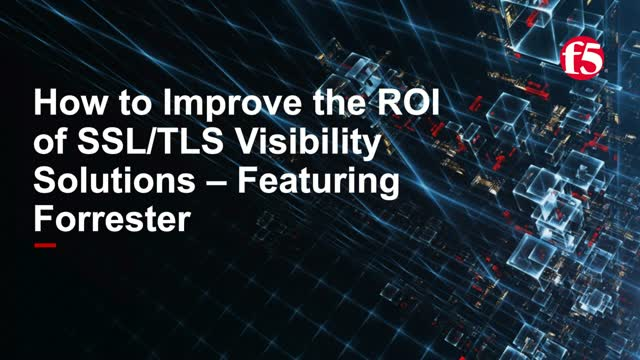 f5

How to Improve the ROI of SSL/TLS Visibility Solutions – Featuring Forrester